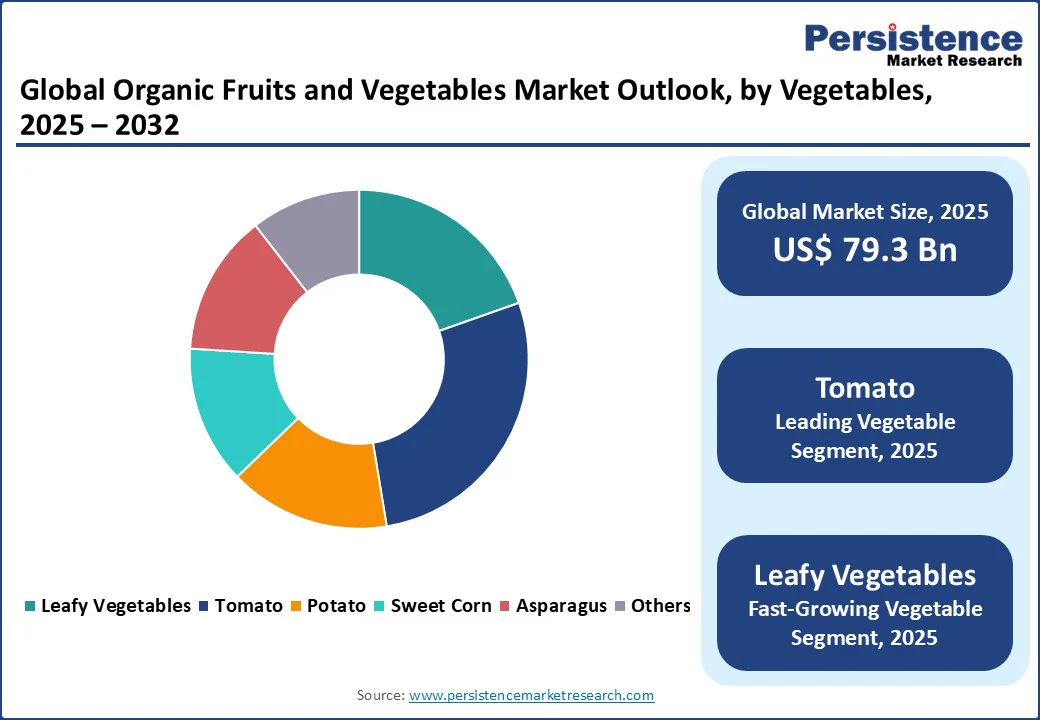 Persistence
Market Research

Global Organic Fruits and Vegetables Market Outlook, by Vegetables, 2025 – 2032

Leafy Vegetables Tomato Potato Sweet Corn Asparagus Others

Global Market Size, 2025
US$ 79.3 Bn

Tomato
Leading Vegetable Segment, 2025

Leafy Vegetables
Fast-Growing Vegetable Segment, 2025

Source: www.persistencemarketresearch.com